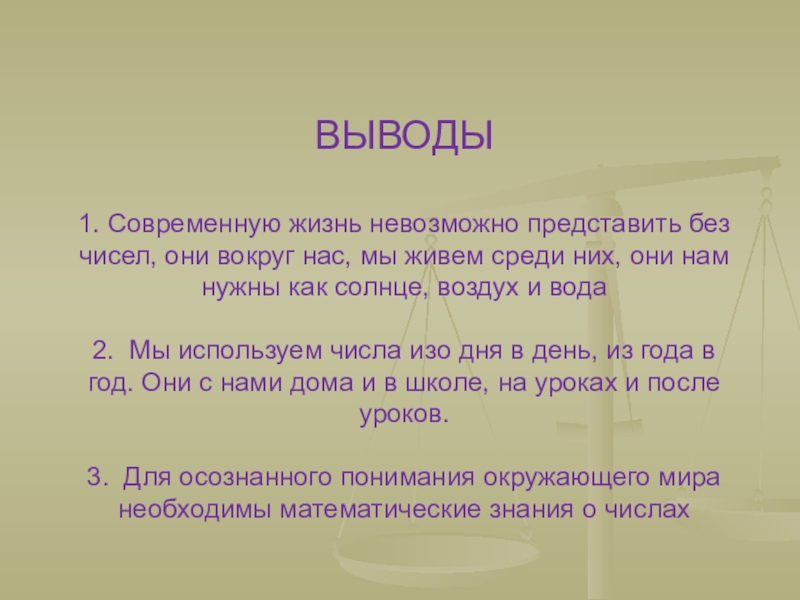 ВЫВОДЫ

1. Современную жизнь невозможно представить без чисел, они вокруг нас, мы живем среди них, они нам нужны как солнце, воздух и вода

2. Мы используем числа изо дня в день, из года в год. Они с нами дома и в школе, на уроках и после уроков.

3. Для осознанного понимания окружающего мира необходимы математические знания о числах